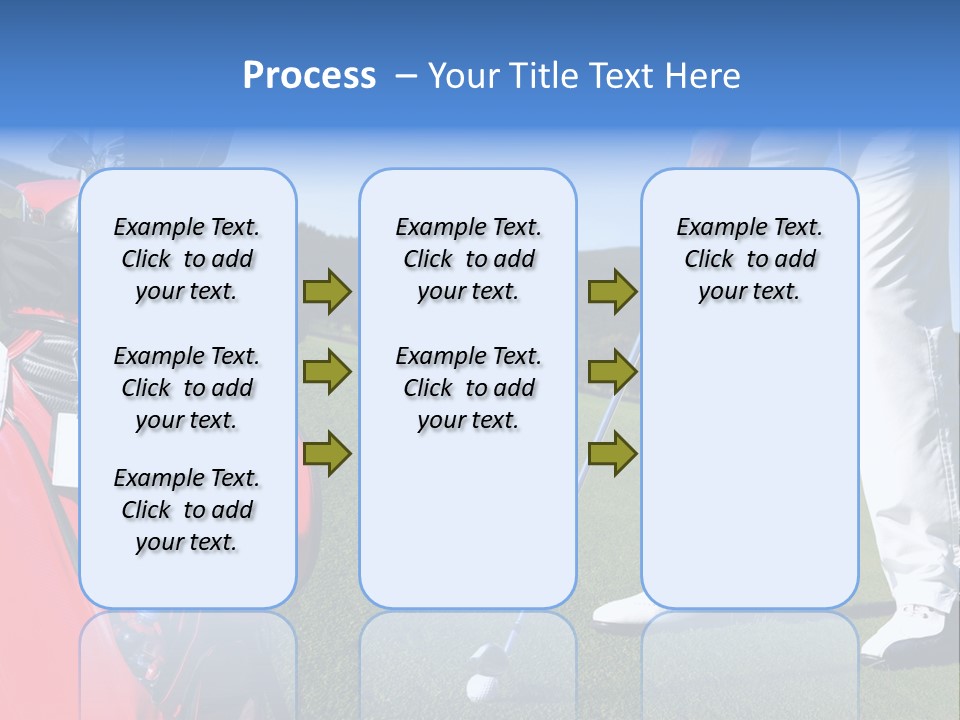 Process – Your Title Text Here

Example Text. Click to add your text.

Example Text. Click to add your text.

Example Text. Click to add your text.

Example Text. Click to add your text.

Example Text. Click to add your text.

Example Text. Click to add your text.